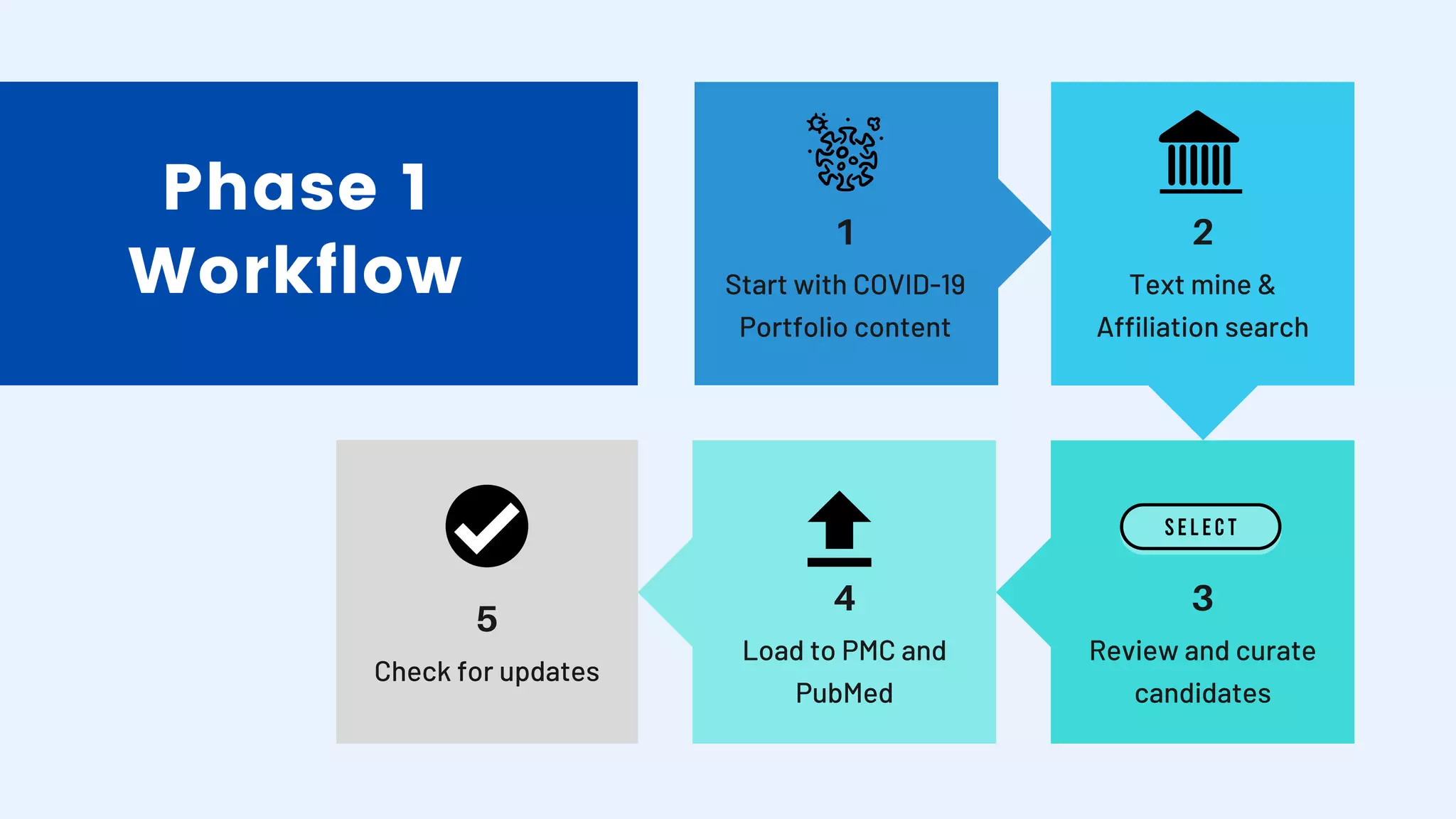 Phase 1 Workflow

1
Start with COVID-19 Portfolio content

2
Text mine & Affiliation search

SELECT
3
Review and curate candidates

4
Load to PMC and PubMed

5
Check for updates